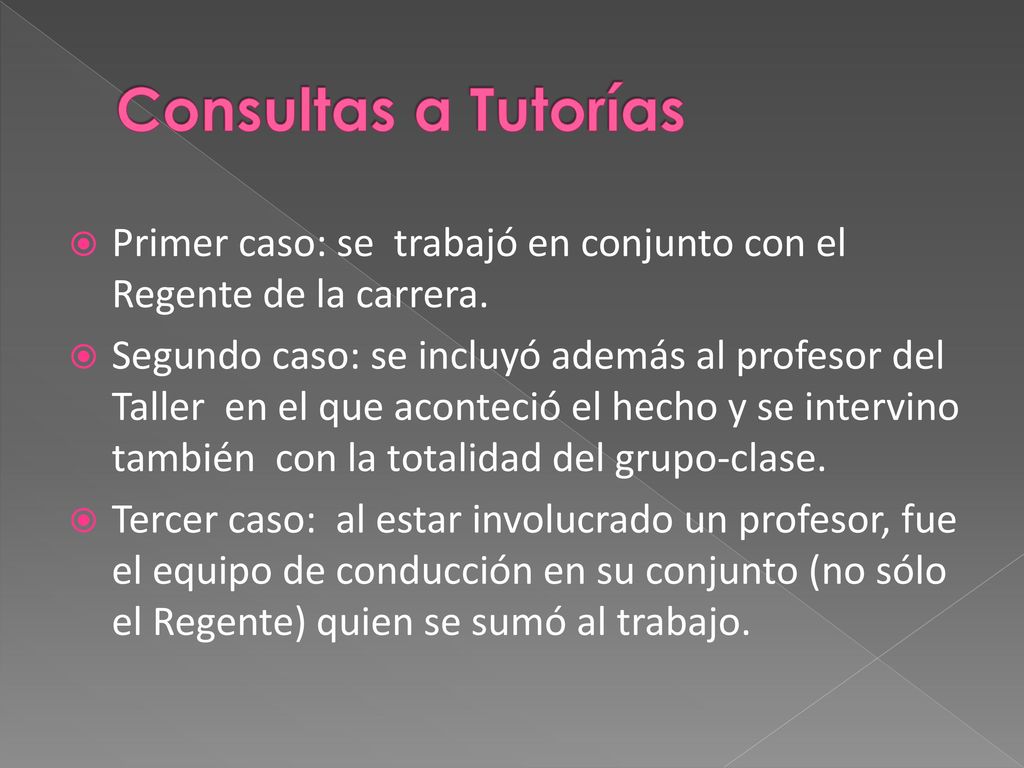 Consultas a Tutorías

Primer caso: se trabajó en conjunto con el Regente de la carrera.

Segundo caso: se incluyó además al profesor del Taller en el que aconteció el hecho y se intervino también con la totalidad del grupo-clase.

Tercer caso: al estar involucrado un profesor, fue el equipo de conducción en su conjunto (no sólo el Regente) quien se sumó al trabajo.